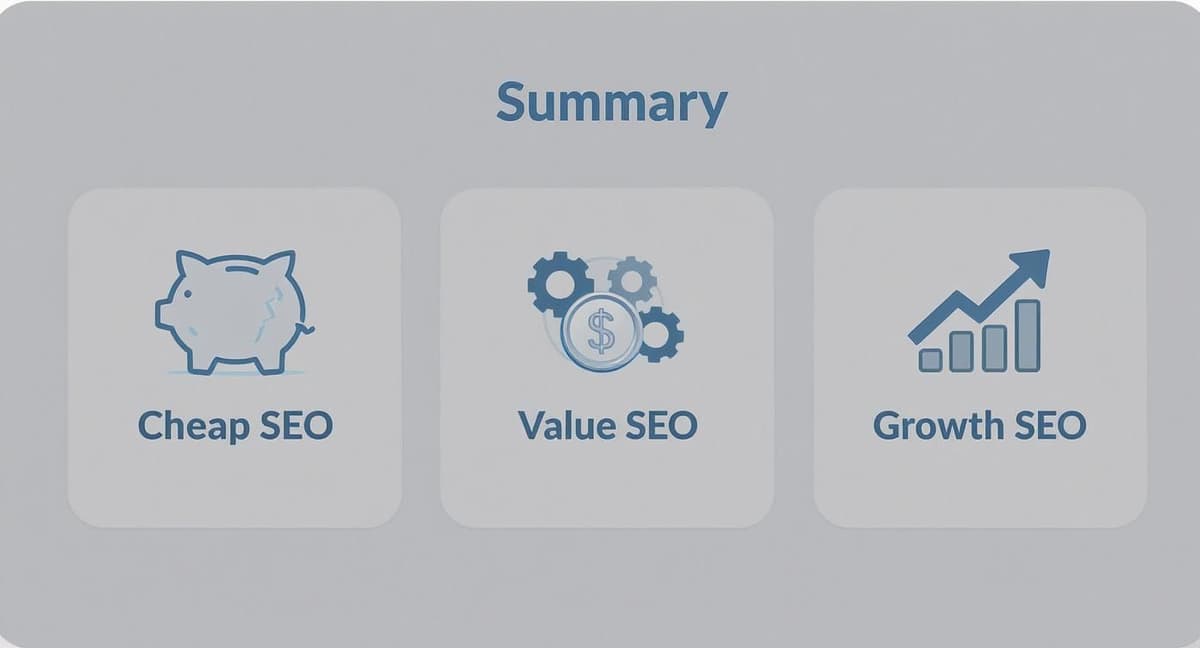 Summary

$

Cheap SEO

Value SEO

Growth SEO